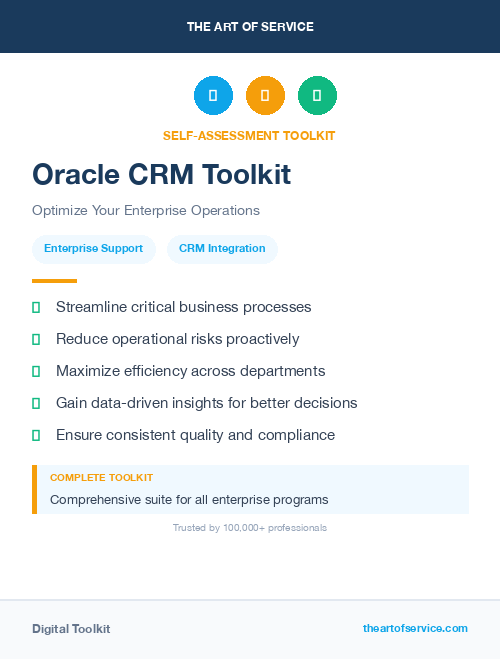 THE ART OF SERVICE

SELF-ASSESSMENT TOOLKIT

Oracle CRM Toolkit

Optimize Your Enterprise Operations

Enterprise Support

CRM Integration

Streamline critical business processes

Reduce operational risks proactively

Maximize efficiency across departments

Gain data-driven insights for better decisions

Ensure consistent quality and compliance

COMPLETE TOOLKIT

Comprehensive suite for all enterprise programs

Trusted by 100,000+ professionals

Digital Toolkit

theartofservice.com